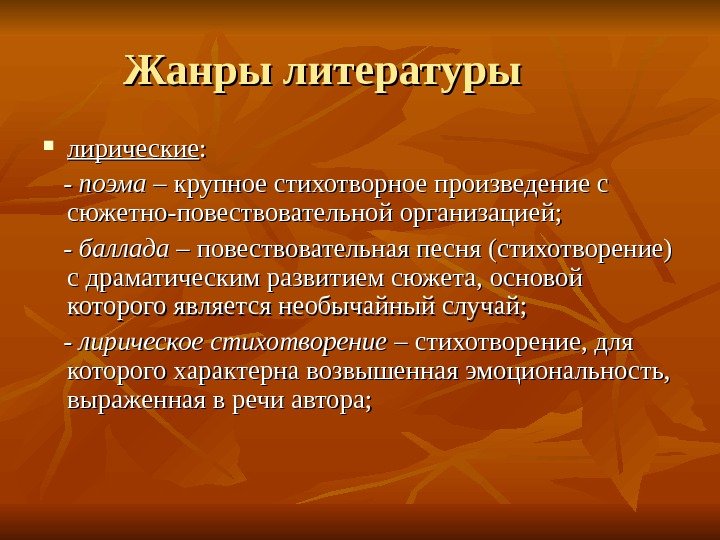 Жанры литературы

лирические:

- поэма – крупное стихотворное произведение с сюжетно-повествовательной организацией;

- баллада – повествовательная песня (стихотворение) с драматическим развитием сюжета, основой которого является необычайный случай;

- лирическое стихотворение – стихотворение, для которого характерна возвышенная эмоциональность, выраженная в речи автора;